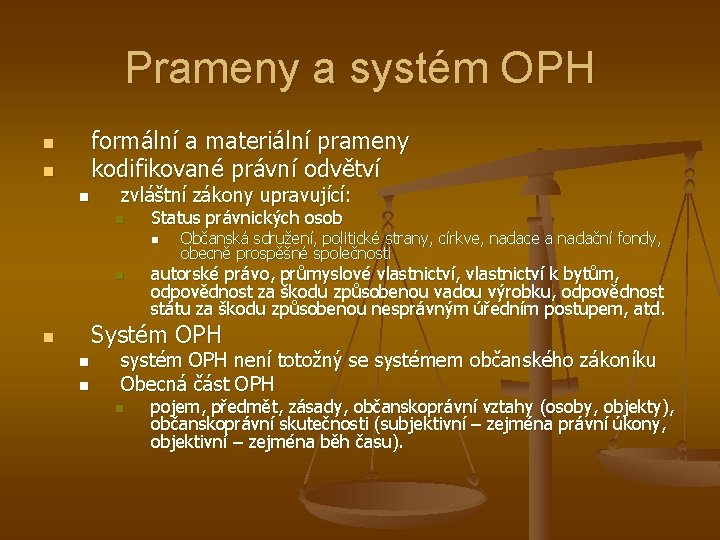 Prameny a systém OPH

formální a materiální prameny

kodifikované právní odvětví

zvláštní zákony upravující:

Status právnických osob

Občanská sdružení, politické strany, církve, nadace a nadační fondy, obecně prospěšné společnosti

autorské právo, průmyslové vlastnictví, vlastnictví k bytům, odpovědnost za škodu způsobenou vadou výrobku, odpovědnost státu za škodu způsobenou nesprávným úředním postupem, atd.

Systém OPH

systém OPH není totožný se systémem občanského zákoníku

Obecná část OPH

pojem, předmět, zásady, občanskoprávní vztahy (osoby, objekty), občanskoprávní skutečnosti (subjektivní – zejména právní úkony, objektivní – zejména běh času).